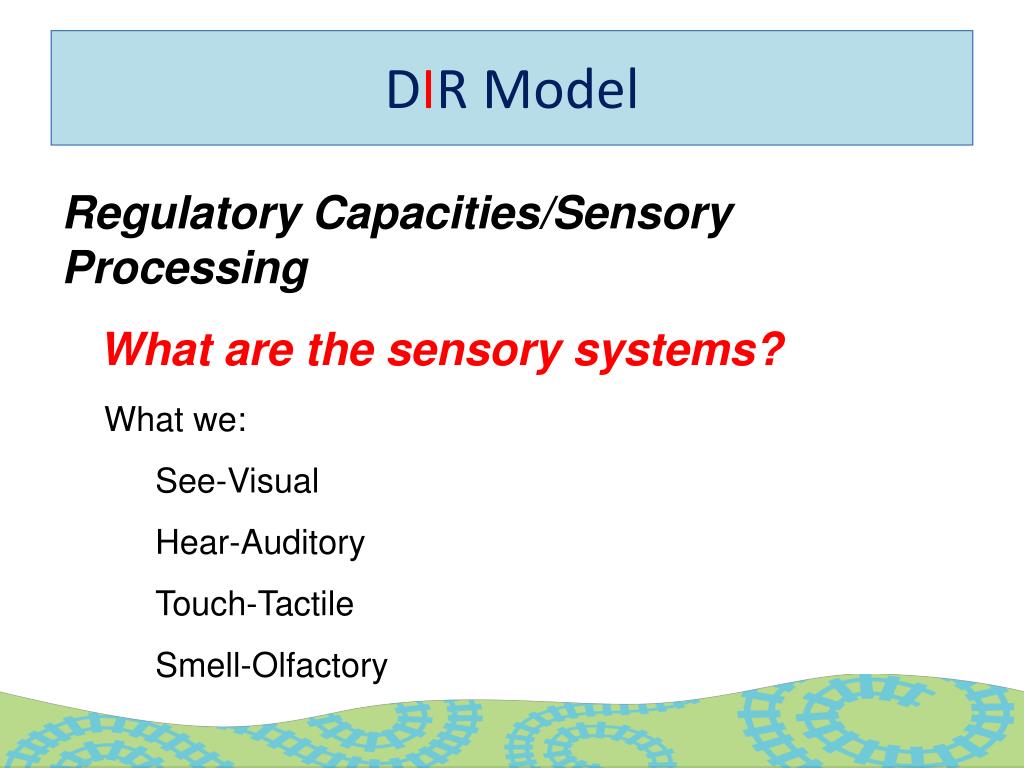 DIR Model

Regulatory Capacities/Sensory Processing

What are the sensory systems?

What we:

See-Visual

Hear-Auditory

Touch-Tactile

Smell-Olfactory